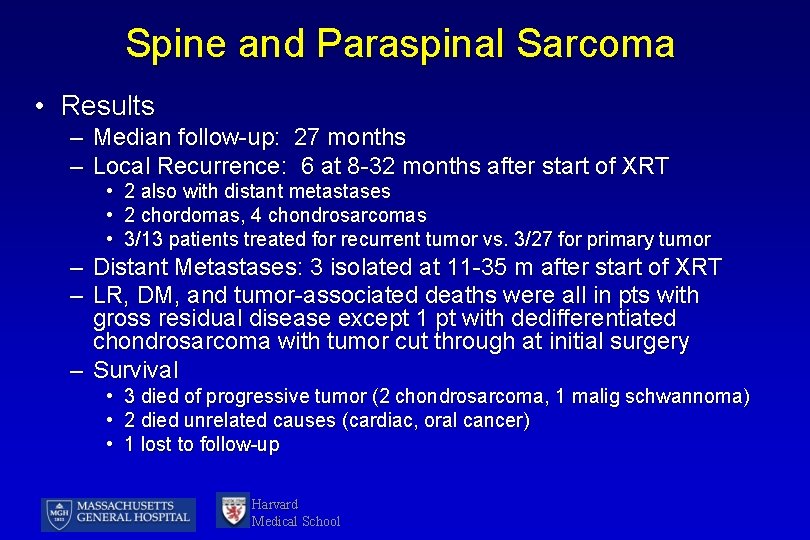 Spine and Paraspinal Sarcoma

• Results
– Median follow-up: 27 months
– Local Recurrence: 6 at 8-32 months after start of XRT
• 2 also with distant metastases
• 2 chordomas, 4 chondrosarcomas
• 3/13 patients treated for recurrent tumor vs. 3/27 for primary tumor
– Distant Metastases: 3 isolated at 11-35 m after start of XRT
– LR, DM, and tumor-associated deaths were all in pts with gross residual disease except 1 pt with dedifferentiated chondrosarcoma with tumor cut through at initial surgery
– Survival
• 3 died of progressive tumor (2 chondrosarcoma, 1 malig schwannoma)
• 2 died unrelated causes (cardiac, oral cancer)
• 1 lost to follow-up

MGH 1811 MASSACHUSETTS GENERAL HOSPITAL

Harvard Medical School